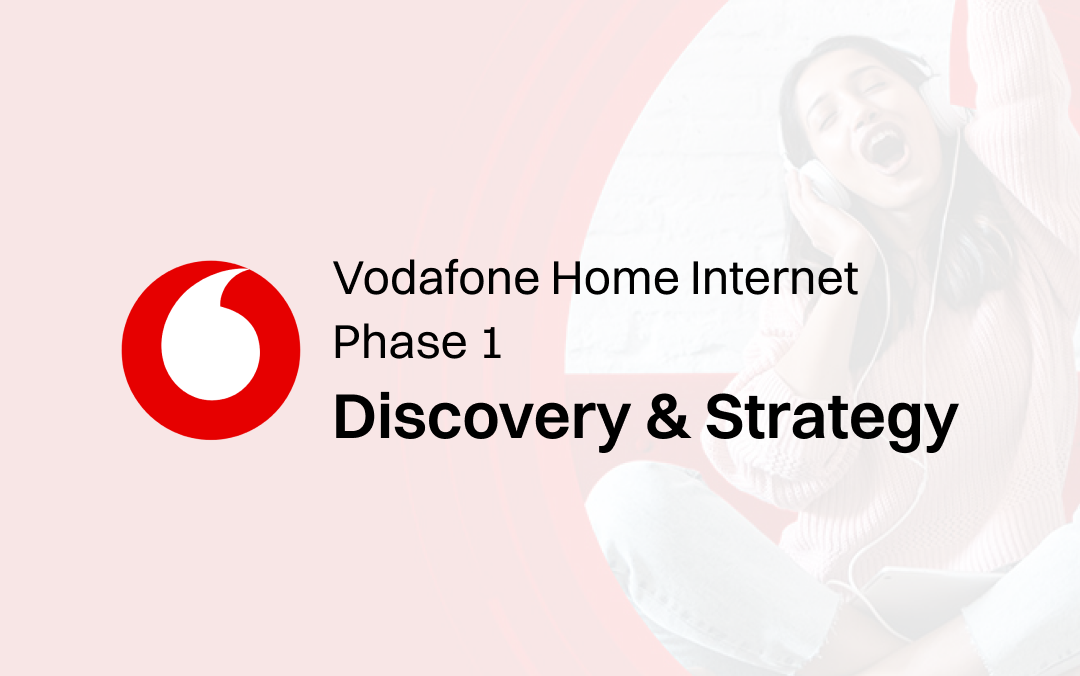 Vodafone Home Internet
Phase 1
Discovery & Strategy